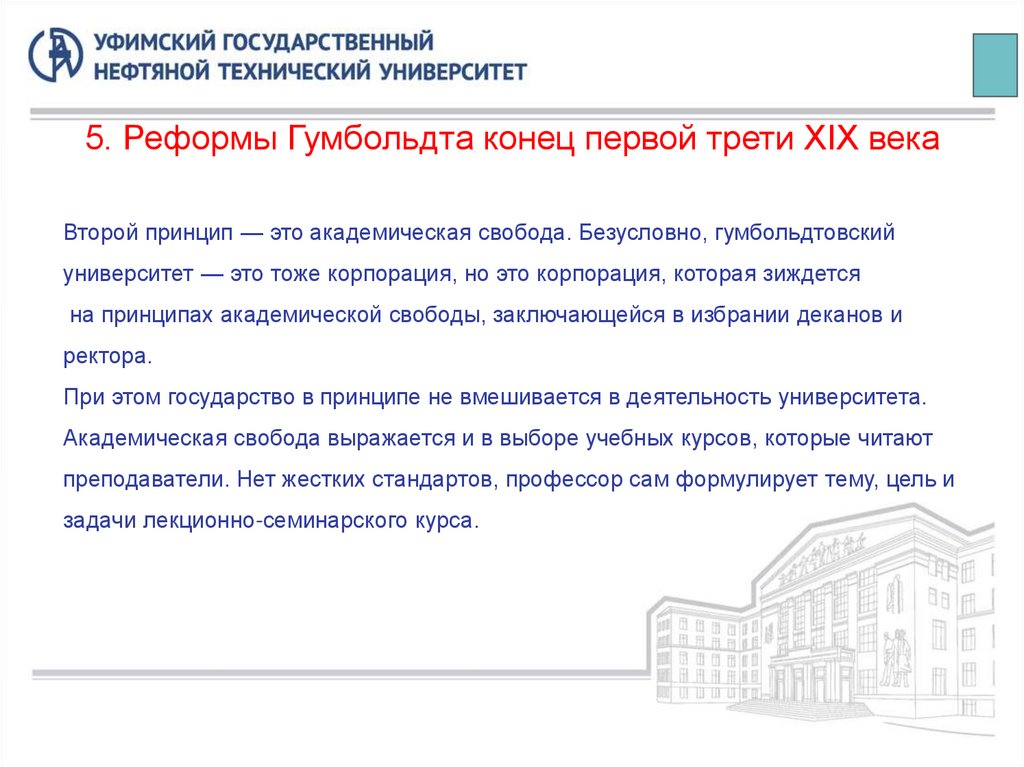 УФИМСКИЙ ГОСУДАРСТВЕННЫЙ
НЕФТЯНОЙ ТЕХНИЧЕСКИЙ УНИВЕРСИТЕТ

5. Реформы Гумбольдта конец первой трети XIX века

Второй принцип — это академическая свобода. Безусловно, гумбольдтовский университет — это тоже корпорация, но это корпорация, которая зиждется на принципах академической свободы, заключающейся в избрании деканов и ректора.
При этом государство в принципе не вмешивается в деятельность университета. Академическая свобода выражается и в выборе учебных курсов, которые читают преподаватели. Нет жестких стандартов, профессор сам формулирует тему, цель и задачи лекционно-семинарского курса.